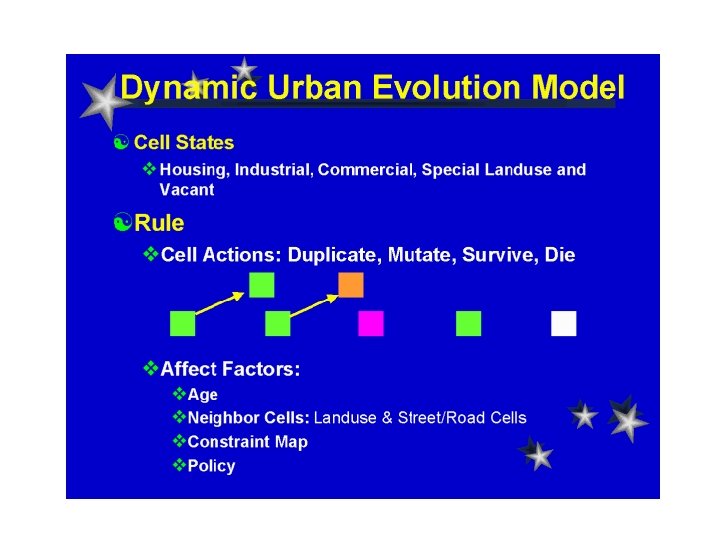 Dynamic Urban Evolution Model

☯ Cell States

❖ Housing, Industrial, Commercial, Special Landuse and Vacant

☯ Rule

❖ Cell Actions: Duplicate, Mutate, Survive, Die

❖ Affect Factors:

❖ Age

❖ Neighbor Cells: Landuse & Street/Road Cells

❖ Constraint Map

❖ Policy